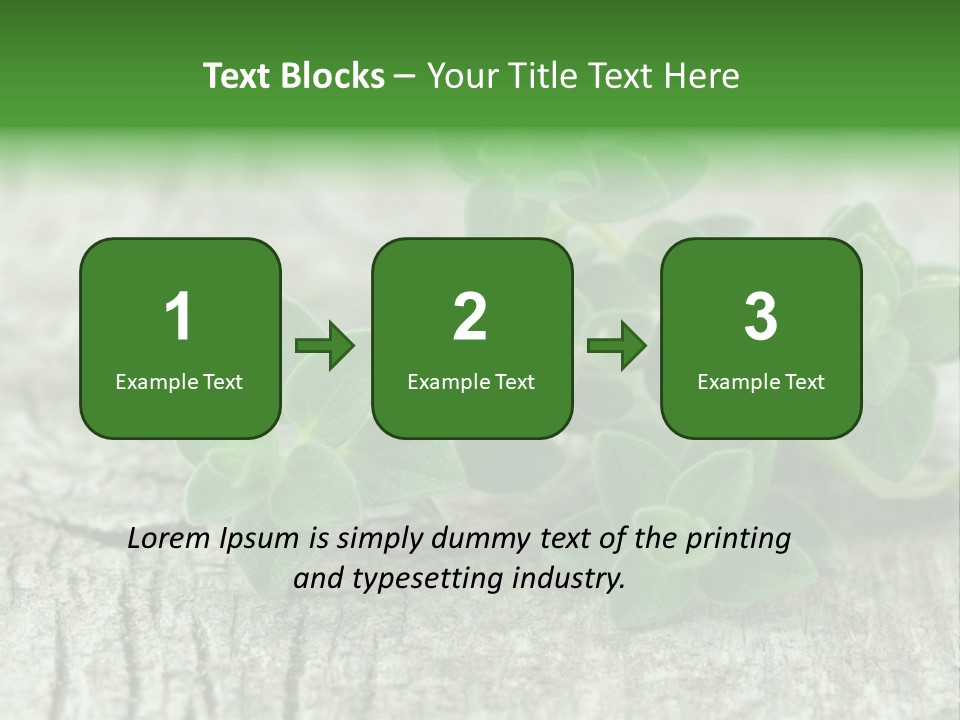 Text Blocks – Your Title Text Here

1
Example Text

2
Example Text

3
Example Text

Lorem Ipsum is simply dummy text of the printing and typesetting industry.